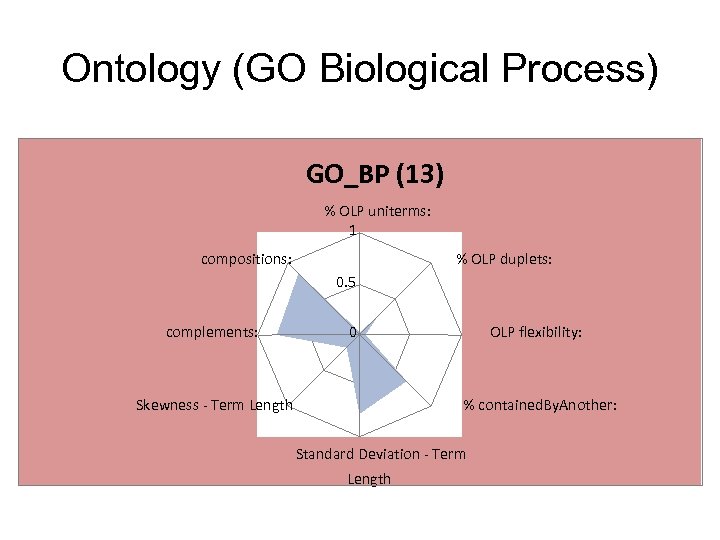 Ontology (GO Biological Process)

GO_BP (13)

% OLP uniterms:
1
0.5
0
% OLP duplets:
OLP flexibility:
% containedByAnother:
Standard Deviation - Term Length
Skewness - Term Length
complements:
compositions: